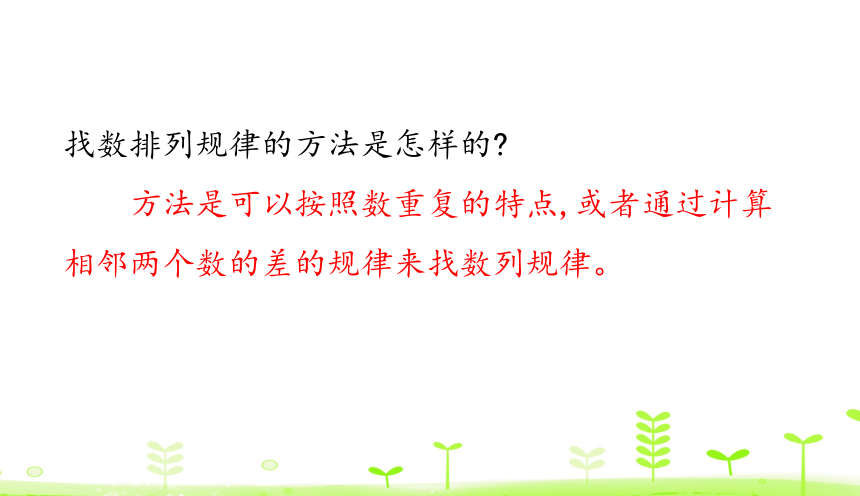 找数排列规律的方法是怎样的?

方法是可以按照数重复的特点,或者通过计算相邻两个数的差的规律来找数列规律。